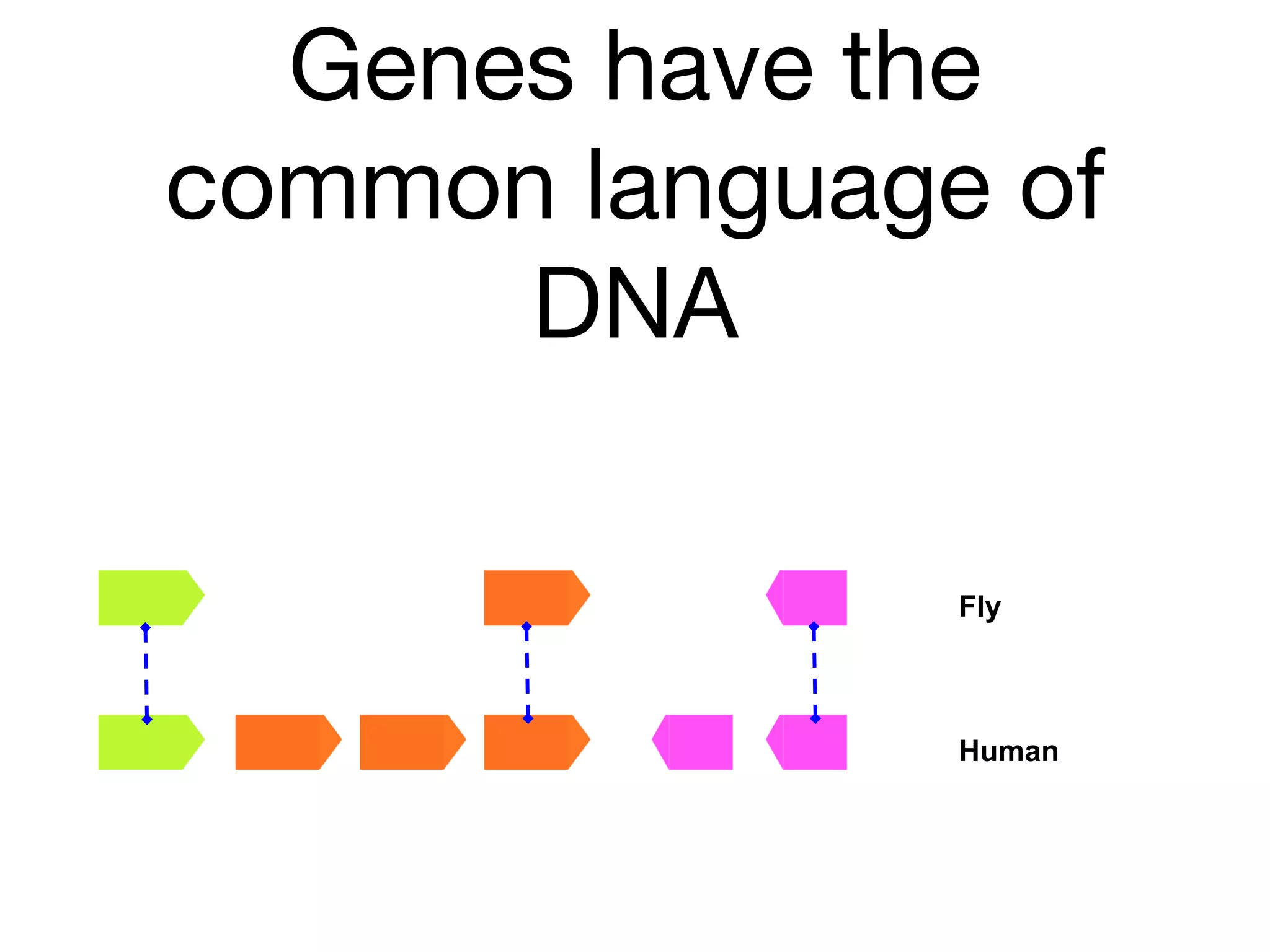 Genes have the common language of DNA

Fly

Human